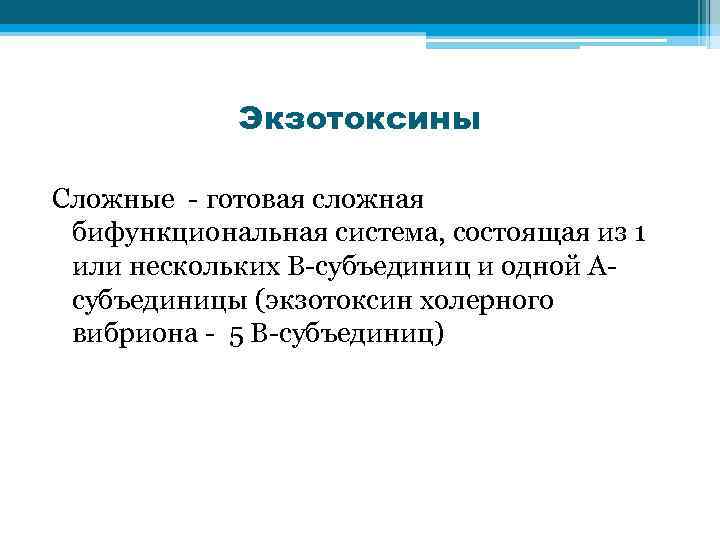 Экзотоксины

Сложные - готовая сложная бифункциональная система, состоящая из 1 или нескольких В-субъединиц и одной А-субъединицы (экзотоксин холерного вибриона - 5 В-субъединиц)